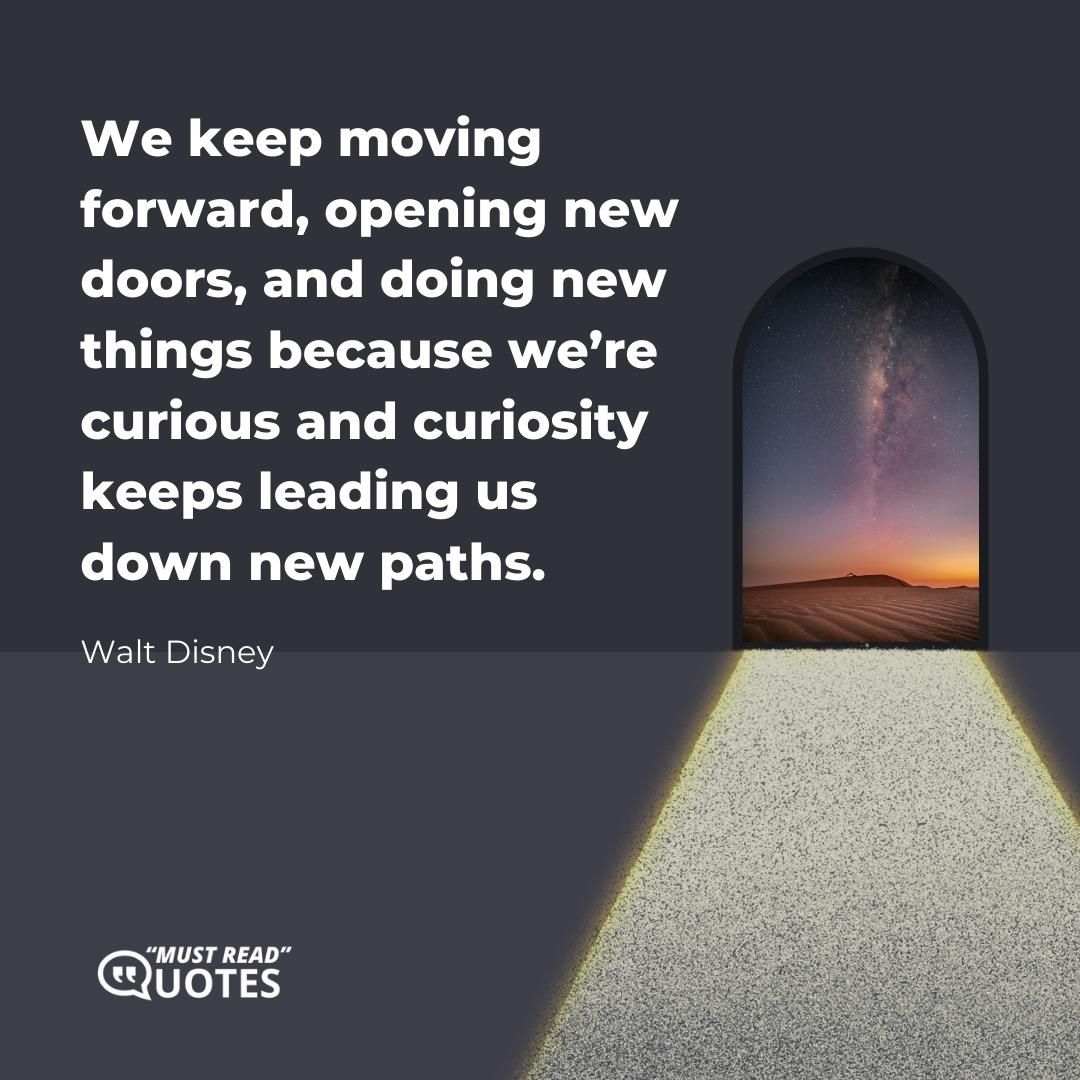 We keep moving forward, opening new doors, and doing new things because we're curious and curiosity keeps leading us down new paths.

Walt Disney

"MUST READ"
QUOTES